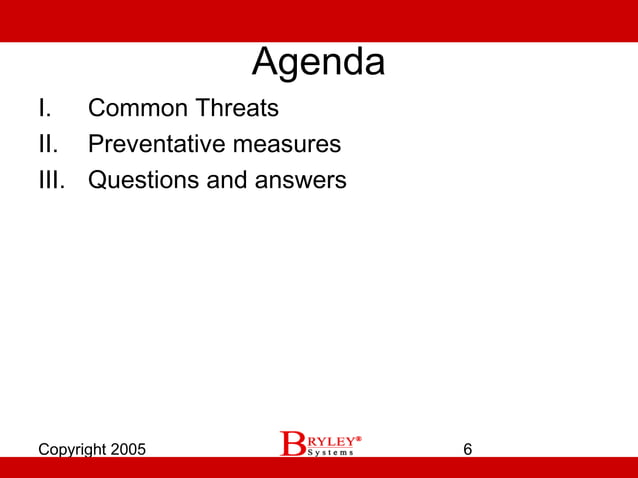 Agenda

I. Common Threats
II. Preventative measures
III. Questions and answers

Copyright 2005

BRYLEY®
Systems

6